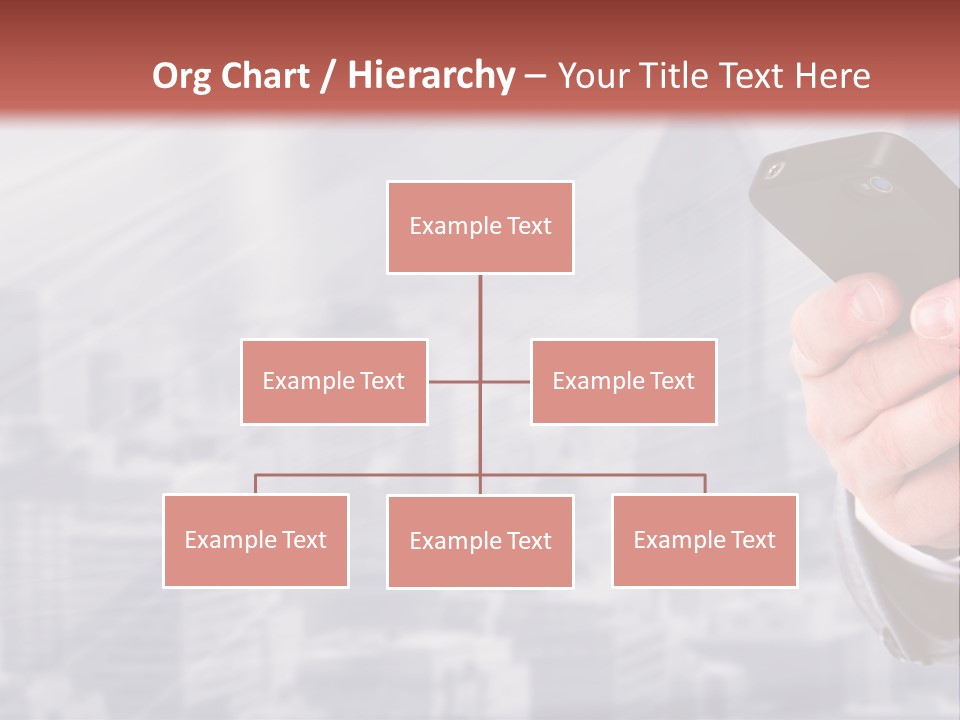 Org Chart / Hierarchy – Your Title Text Here

Example Text

Example Text

Example Text

Example Text

Example Text

Example Text